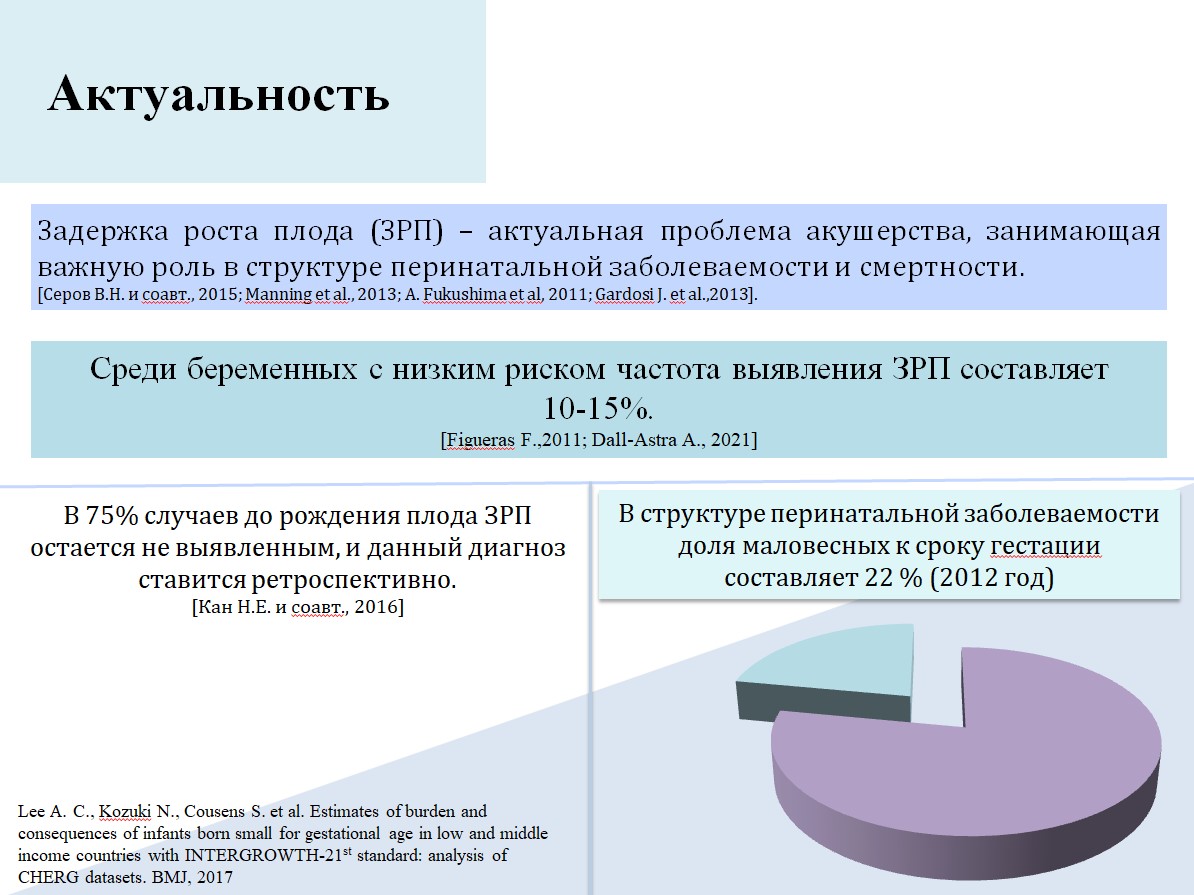 Актуальность

Задержка роста плода (ЗРП) – актуальная проблема акушерства, занимающая важную роль в структуре перинатальной заболеваемости и смертности.
[Серов В.Н. и соавт., 2015; Manning et al., 2013; A. Fukushima et al, 2011; Gardosi J. et al.,2013].

Среди беременных с низким риском частота выявления ЗРП составляет 10-15%.
[Figueras F.,2011; Dall-Astra A., 2021]

В 75% случаев до рождения плода ЗРП остается не выявленным, и данный диагноз ставится ретроспективно.
[Кан Н.Е. и соавт., 2016]

В структуре перинатальной заболеваемости доля маловесных к сроку гестации составляет 22 % (2012 год)

Lee A. C., Kozuki N., Cousens S. et al. Estimates of burden and consequences of infants born small for gestational age in low and middle income countries with INTERGROWTH-21$^{st}$ standard: analysis of CHERG datasets. BMJ, 2017